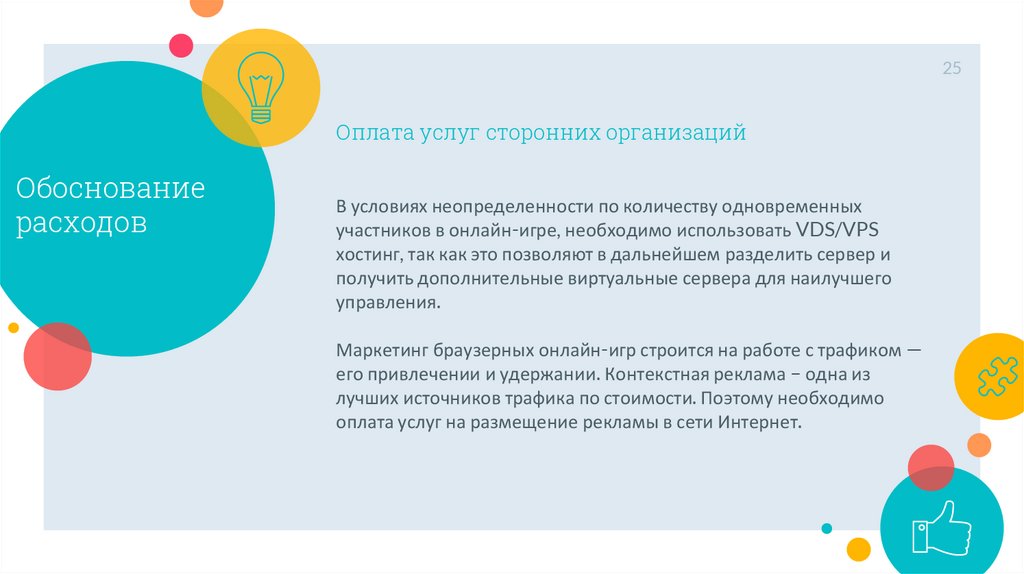 25

Обоснование расходов

Оплата услуг сторонних организаций

В условиях неопределенности по количеству одновременных участников в онлайн-игре, необходимо использовать VDS/VPS хостинг, так как это позволяют в дальнейшем разделить сервер и получить дополнительные виртуальные сервера для наилучшего управления.

Маркетинг браузерных онлайн-игр строится на работе с трафиком — его привлечении и удержании. Контекстная реклама – одна из лучших источников трафика по стоимости. Поэтому необходимо оплата услуг на размещение рекламы в сети Интернет.